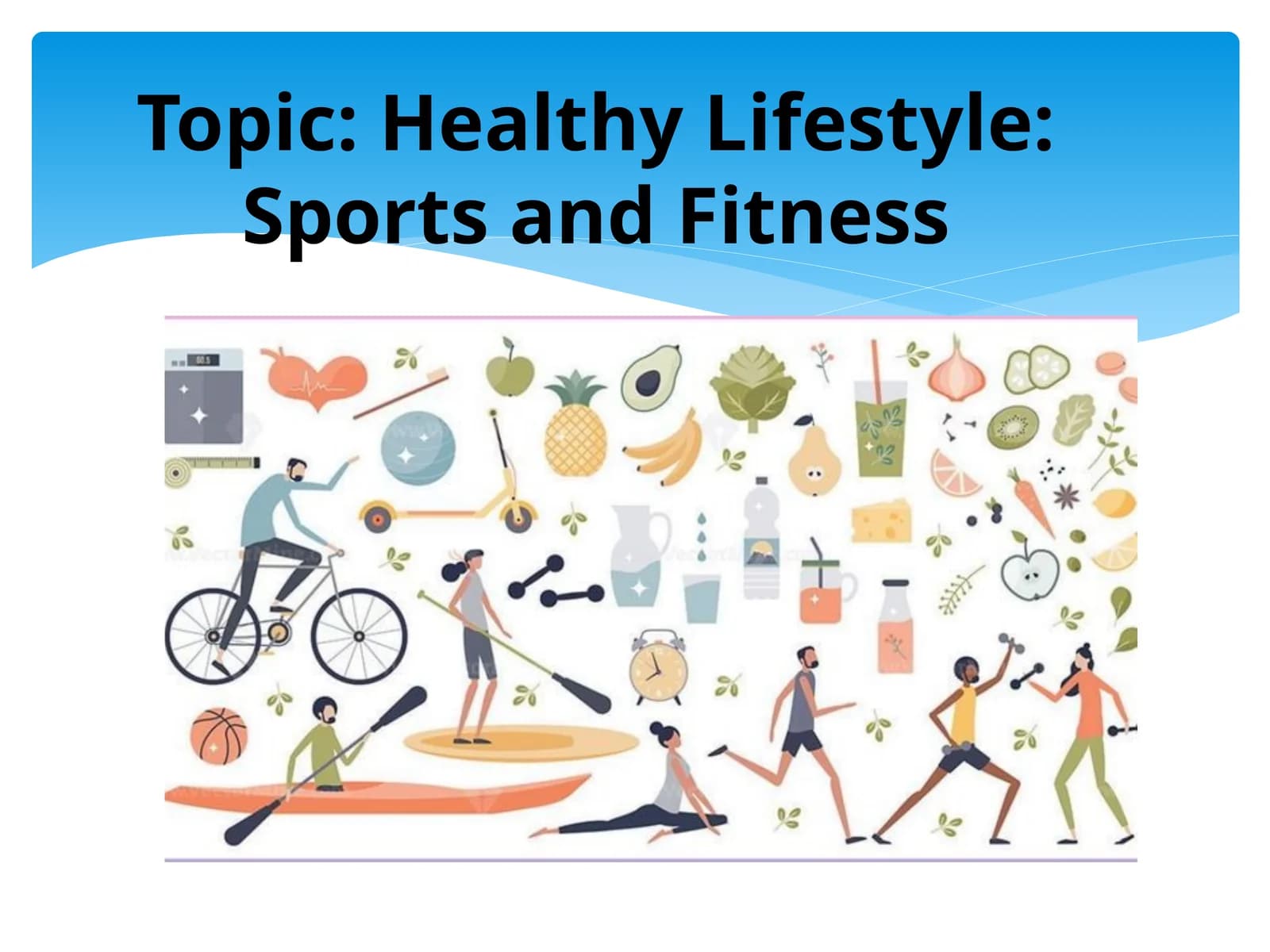 Topic: Healthy Lifestyle: Sports and Fitness